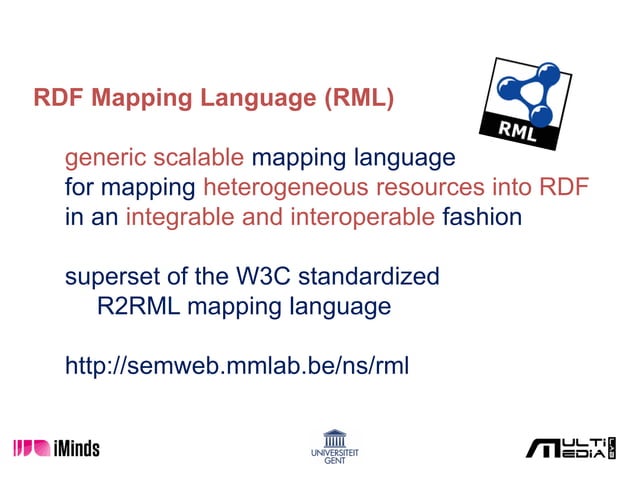 RDF Mapping Language (RML)

RML

generic scalable mapping language
for mapping heterogeneous resources into RDF
in an integrable and interoperable fashion

superset of the W3C standardized
R2RML mapping language

http://semweb.mmlab.be/ns/rml

iMinds

UNIVERSITEIT GENT

MULTI MEDIA LAB